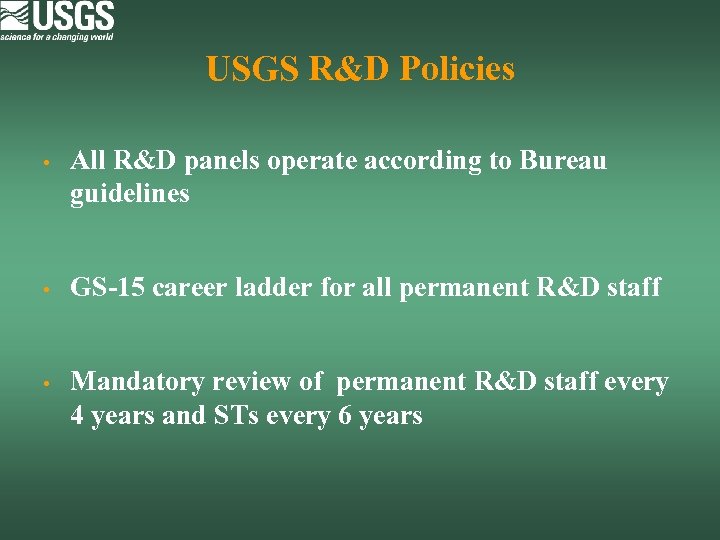 USGS
science for a changing world

USGS R&D Policies

• All R&D panels operate according to Bureau guidelines

• GS-15 career ladder for all permanent R&D staff

• Mandatory review of permanent R&D staff every 4 years and STs every 6 years